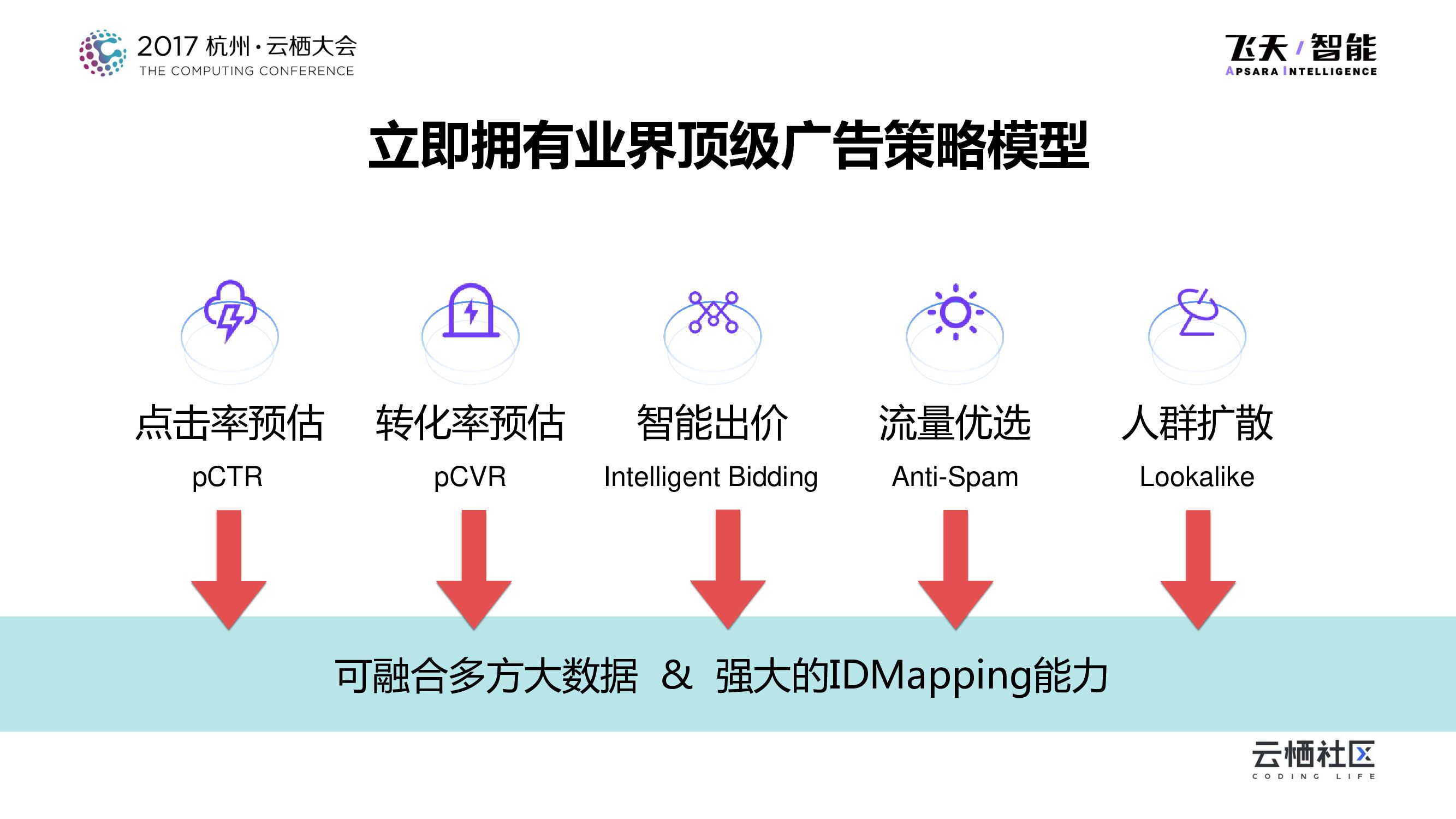 2017 杭州·云栖大会
THE COMPUTING CONFERENCE

飞天 / 智能
APSARA INTELLIGENCE

立即拥有业界顶级广告策略模型

点击率预估
pCTR

转化率预估
pCVR

智能出价
Intelligent Bidding

流量优选
Anti-Spam

人群扩散
Lookalike

可融合多方大数据 & 强大的IDMapping能力

云栖社区
CODING LIFE